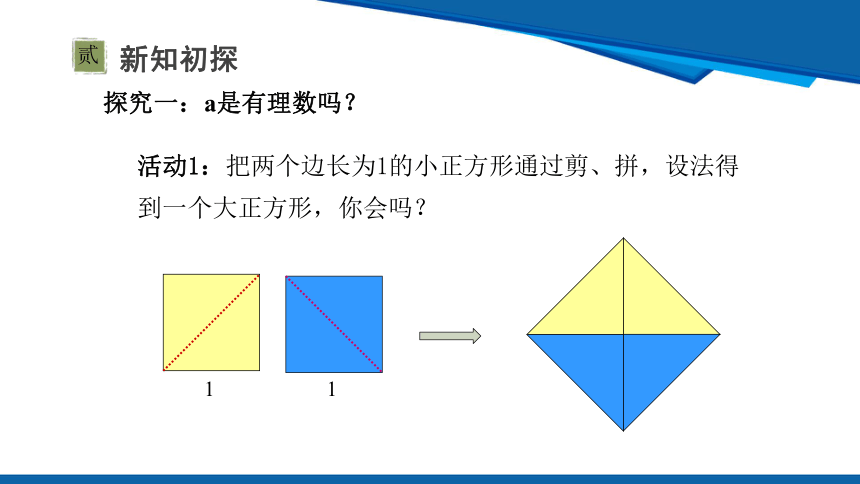 贰 新知初探

探究一：a是有理数吗？

活动1：把两个边长为1的小正方形通过剪、拼，设法得到一个大正方形，你会吗？

1 1